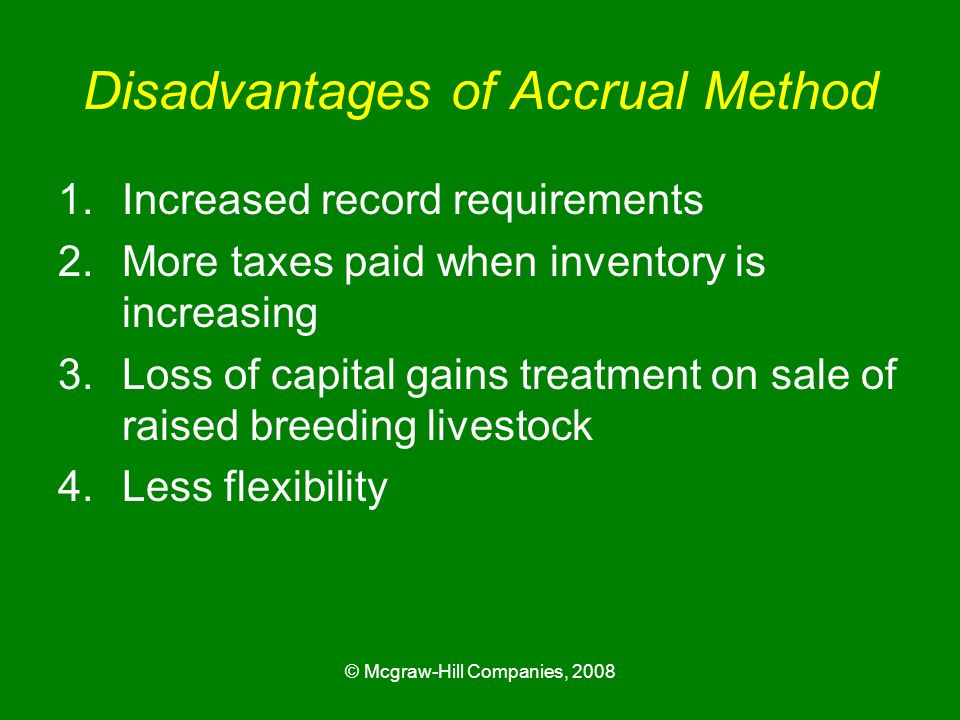 Disadvantages of Accrual Method

1. Increased record requirements
2. More taxes paid when inventory is increasing
3. Loss of capital gains treatment on sale of raised breeding livestock
4. Less flexibility

© Mcgraw-Hill Companies, 2008